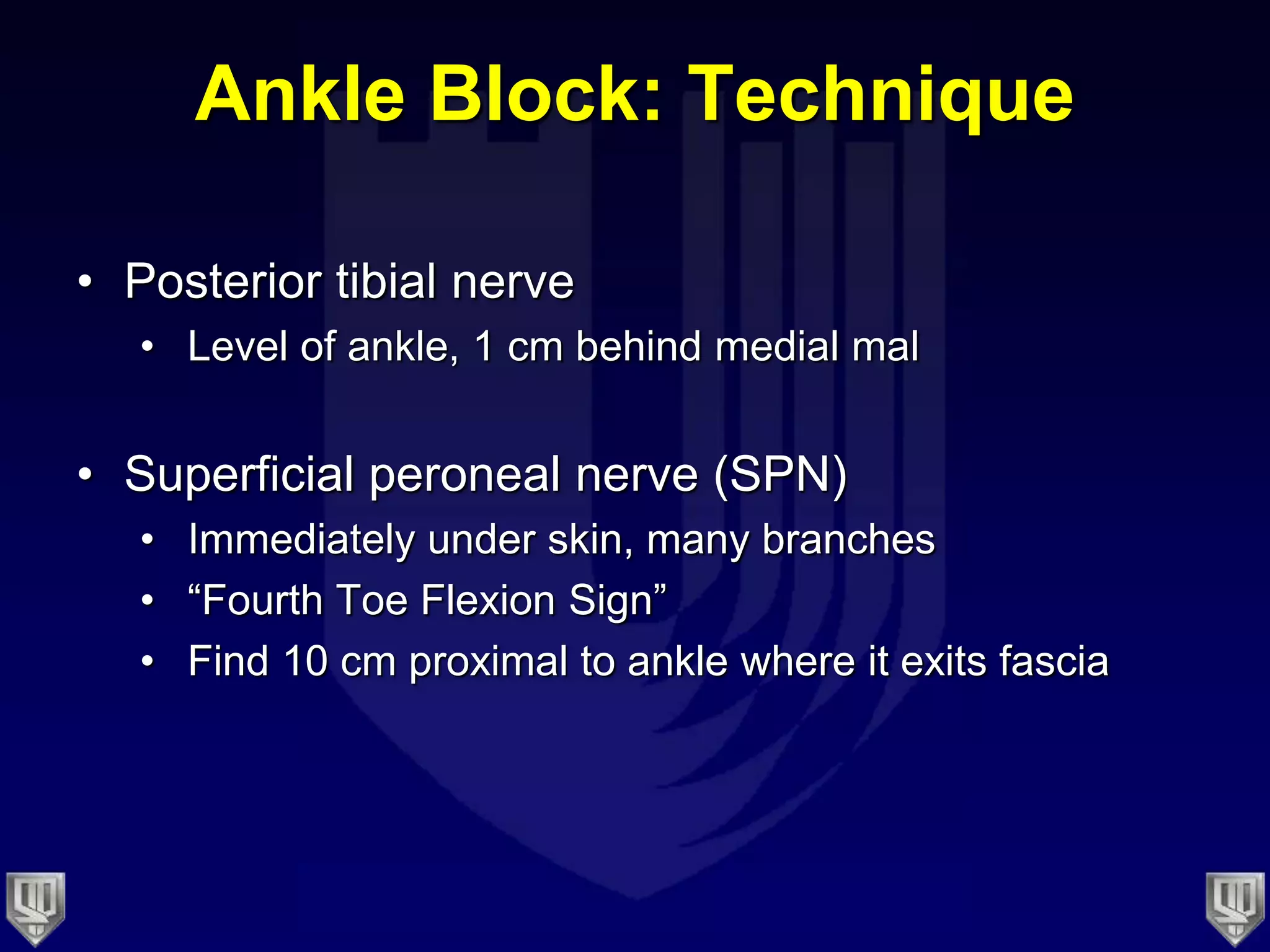 Ankle Block: Technique

• Posterior tibial nerve
  • Level of ankle, 1 cm behind medial mal

• Superficial peroneal nerve (SPN)
  • Immediately under skin, many branches
  • “Fourth Toe Flexion Sign”
  • Find 10 cm proximal to ankle where it exits fascia